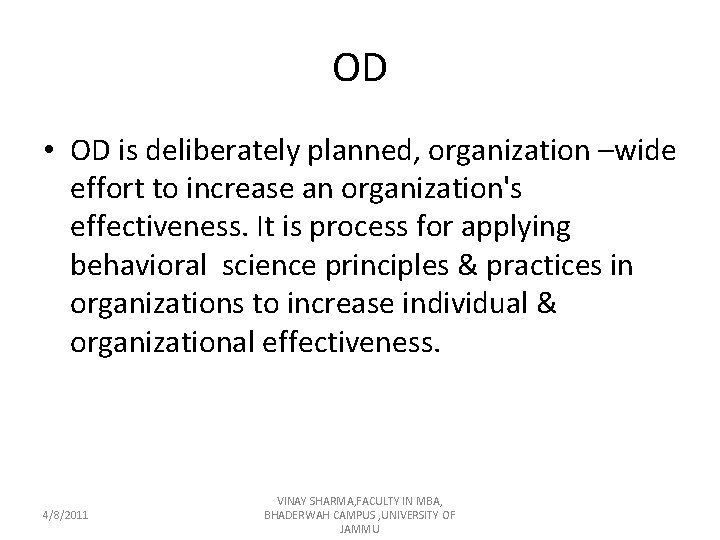 OD

• OD is deliberately planned, organization –wide effort to increase an organization's effectiveness. It is process for applying behavioral science principles & practices in organizations to increase individual & organizational effectiveness.

4/8/2011

VINAY SHARMA,FACULTY IN MBA, BHADERWAH CAMPUS ,UNIVERSITY OF JAMMU